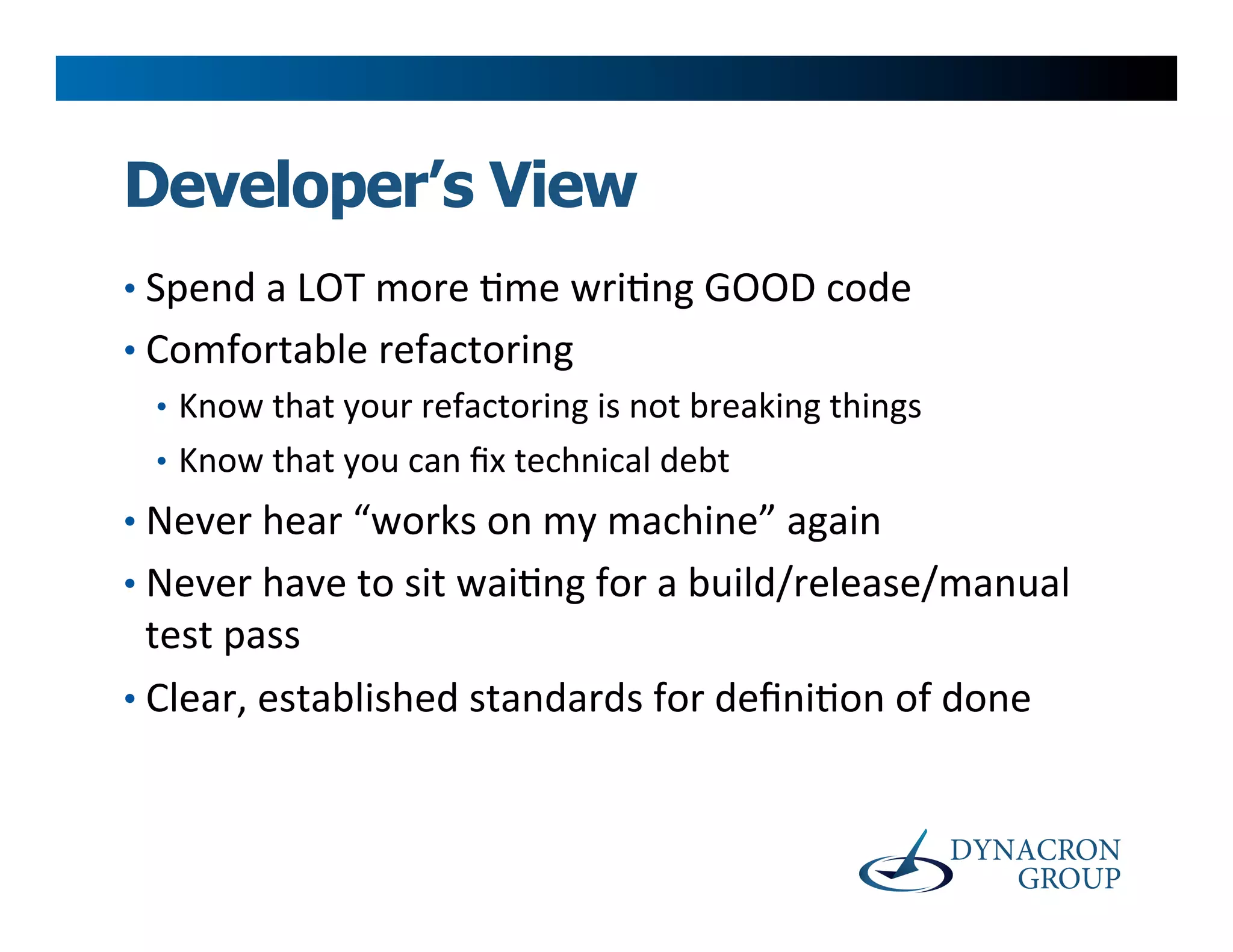 Developer's View

• Spend a LOT more time writing GOOD code
• Comfortable refactoring
  • Know that your refactoring is not breaking things
  • Know that you can fix technical debt
• Never hear "works on my machine" again
• Never have to sit waiting for a build/release/manual test pass
• Clear, established standards for definition of done

DYNACRON GROUP